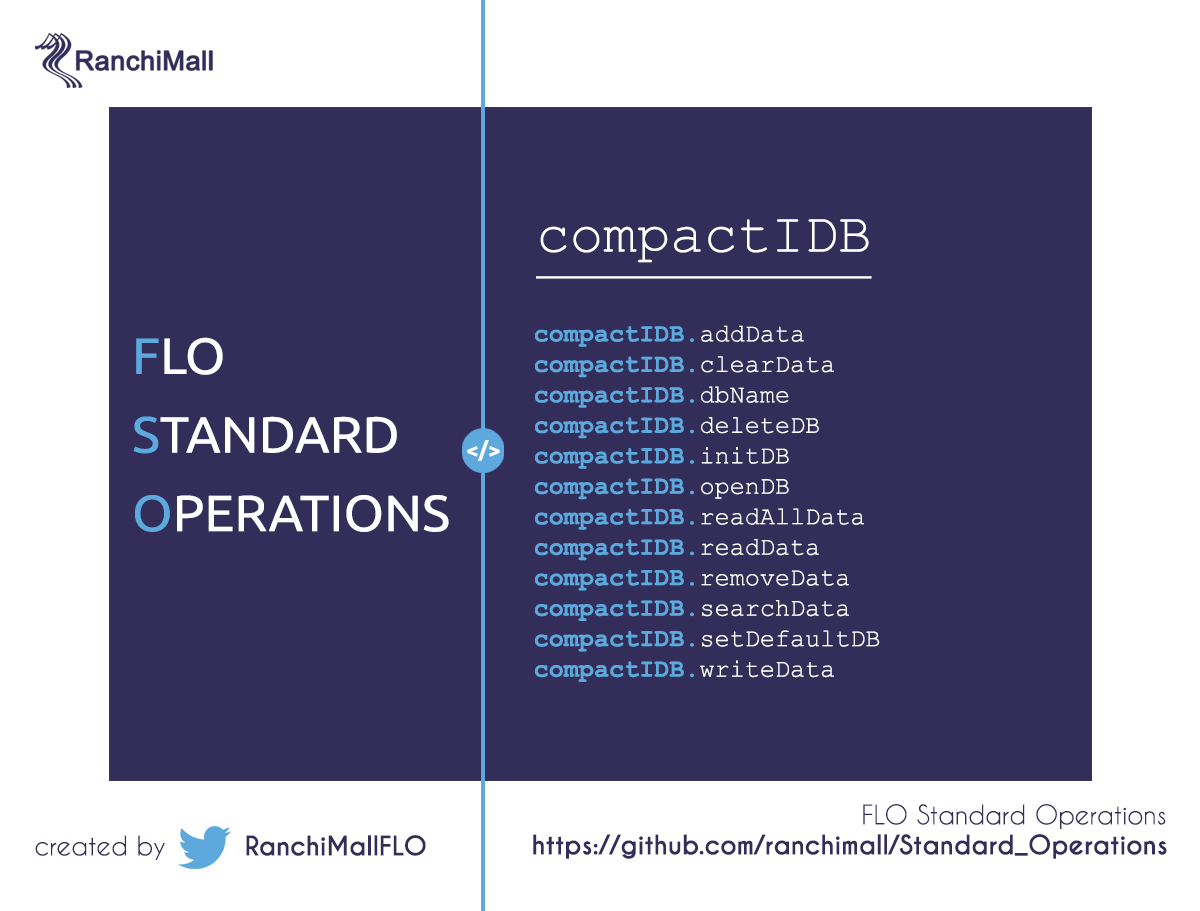 RanchiMall

FLO
STANDARD
OPERATIONS

</>

compactIDB

compactIDB.addData
compactIDB.clearData
compactIDB.dbName
compactIDB.deleteDB
compactIDB.initDB
compactIDB.openDB
compactIDB.readAllData
compactIDB.readData
compactIDB.removeData
compactIDB.searchData
compactIDB.setDefaultDB
compactIDB.writeData

created by RanchiMallFLO

FLO Standard Operations
https://github.com/ranchimall/Standard_Operations